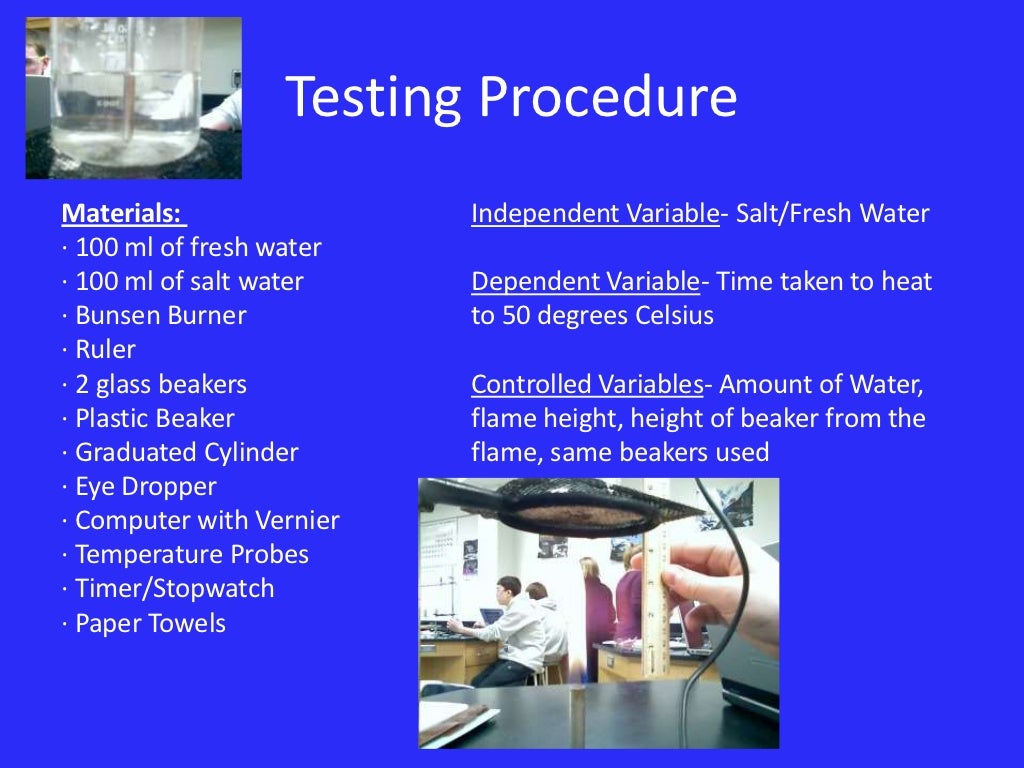 Testing Procedure

Materials:
· 100 ml of fresh water
· 100 ml of salt water
· Bunsen Burner
· Ruler
· 2 glass beakers
· Plastic Beaker
· Graduated Cylinder
· Eye Dropper
· Computer with Vernier
· Temperature Probes
· Timer/Stopwatch
· Paper Towels

Independent Variable- Salt/Fresh Water

Dependent Variable- Time taken to heat to 50 degrees Celsius

Controlled Variables- Amount of Water, flame height, height of beaker from the flame, same beakers used